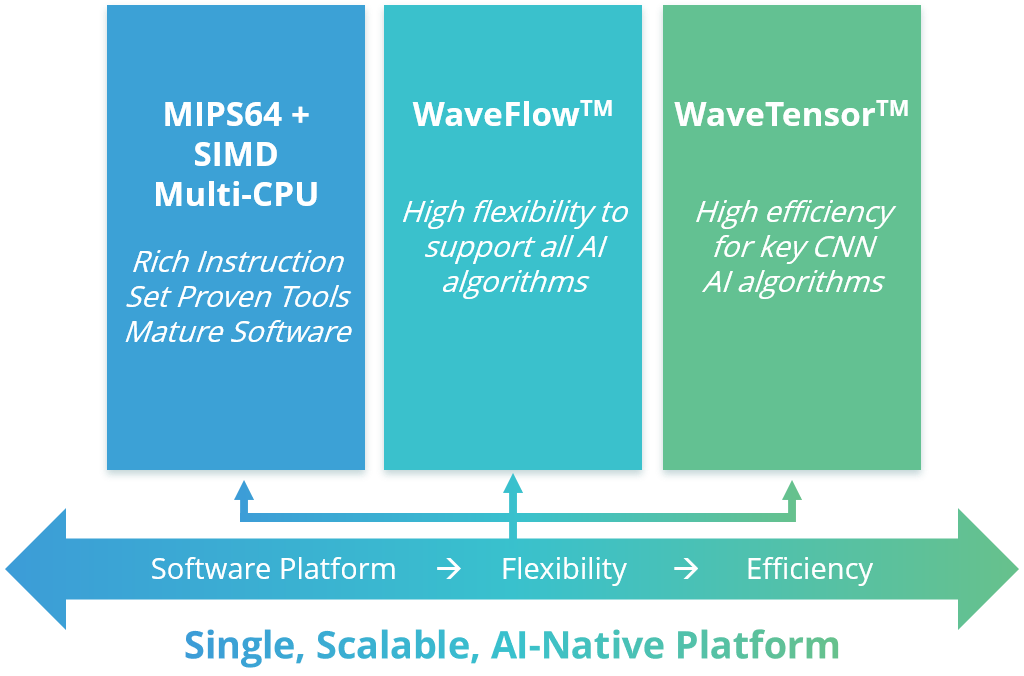 MIPS64 + SIMD Multi-CPU

Rich Instruction Set Proven Tools Mature Software

WaveFlow™

High flexibility to support all AI algorithms

WaveTensor™

High efficiency for key CNN AI algorithms

Software Platform → Flexibility → Efficiency

Single, Scalable, AI-Native Platform